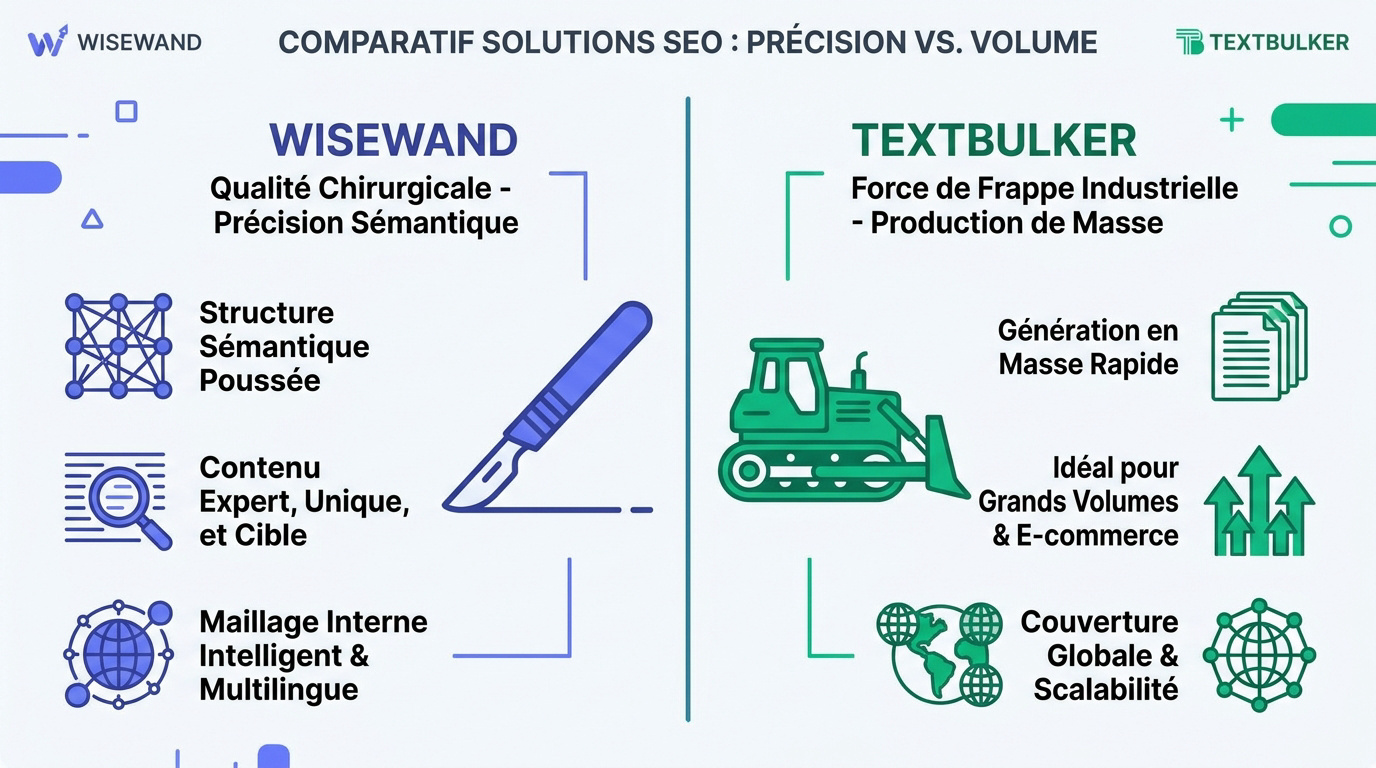 WISEWAND

COMPARATIF SOLUTIONS SEO : PRÉCISION VS. VOLUME

TEXTBULKER

WISEWAND

Qualité Chirurgicale - Précision Sémantique

Structure Sémantique Poussée

Contenu Expert, Unique, et Cible

Maillage Interne Intelligent & Multilingue

TEXTBULKER

Force de Frappe Industrielle - Production de Masse

Génération en Masse Rapide

Idéal pour Grands Volumes & E-commerce

Couverture Globale & Scalabilité